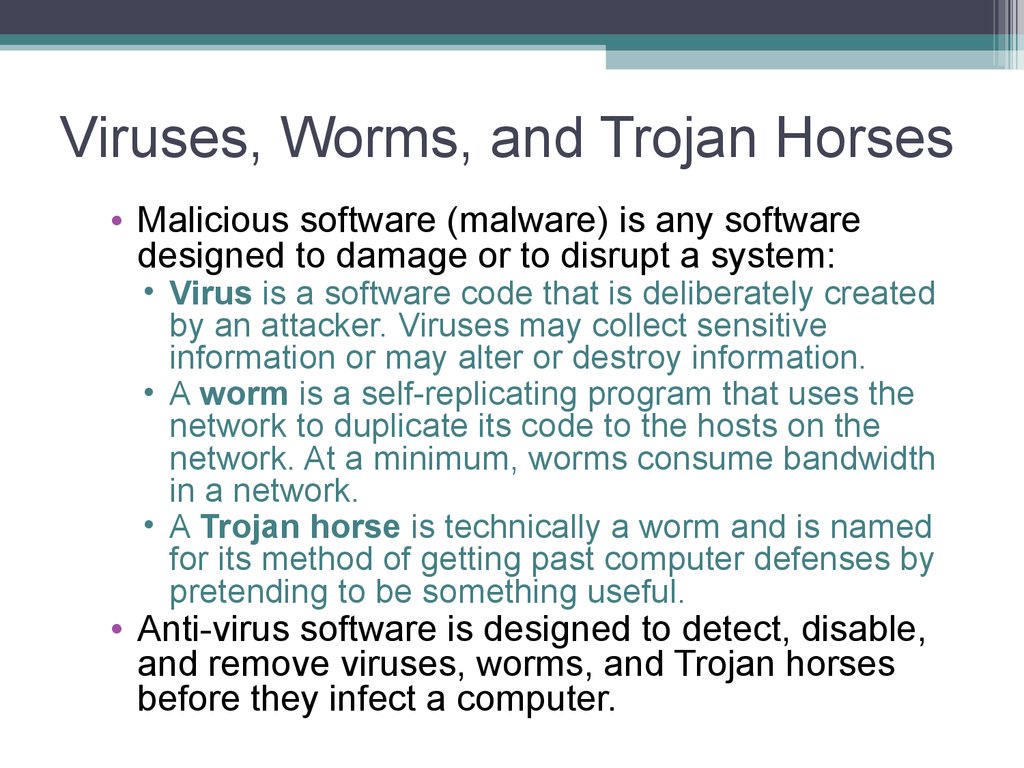 Viruses, Worms, and Trojan Horses

• Malicious software (malware) is any software designed to damage or to disrupt a system:
  • Virus is a software code that is deliberately created by an attacker. Viruses may collect sensitive information or may alter or destroy information.
  • A worm is a self-replicating program that uses the network to duplicate its code to the hosts on the network. At a minimum, worms consume bandwidth in a network.
  • A Trojan horse is technically a worm and is named for its method of getting past computer defenses by pretending to be something useful.
• Anti-virus software is designed to detect, disable, and remove viruses, worms, and Trojan horses before they infect a computer.